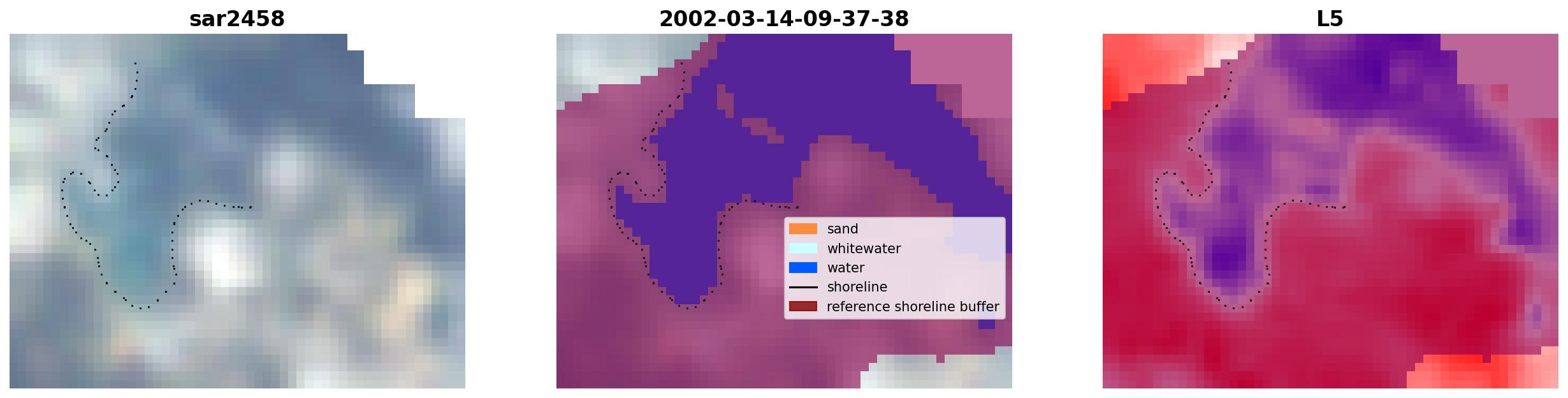 sar2458

2002-03-14-09-37-38

sand
whitewater
water
shoreline
reference shoreline buffer

L5